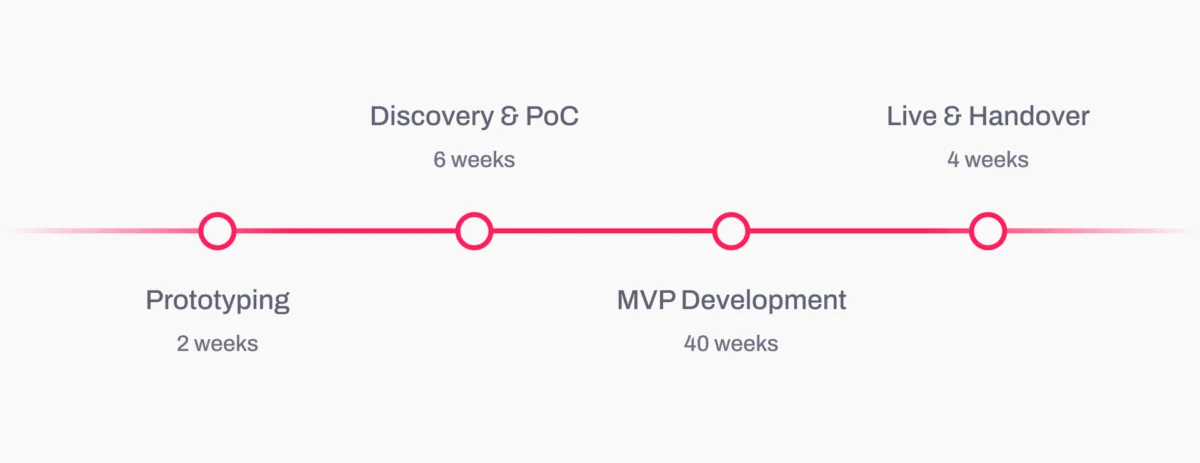 Prototyping
2 weeks

Discovery & PoC
6 weeks

MVP Development
40 weeks

Live & Handover
4 weeks